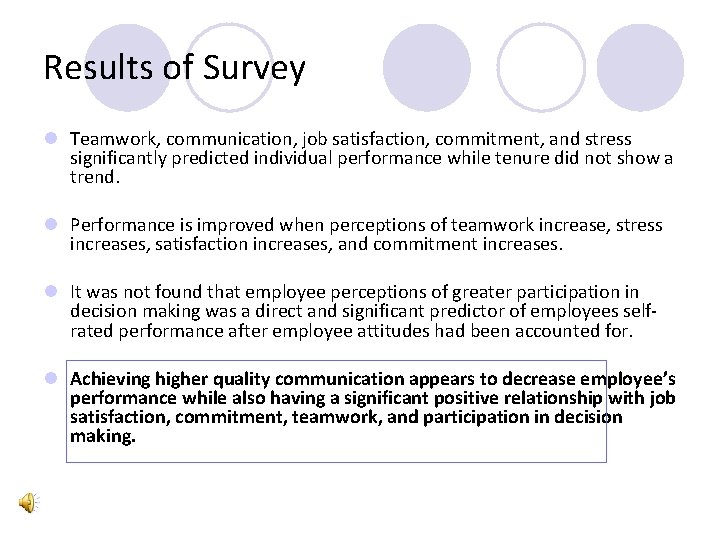 Results of Survey

Teamwork, communication, job satisfaction, commitment, and stress significantly predicted individual performance while tenure did not show a trend.

Performance is improved when perceptions of teamwork increase, stress increases, satisfaction increases, and commitment increases.

It was not found that employee perceptions of greater participation in decision making was a direct and significant predictor of employees self-rated performance after employee attitudes had been accounted for.

Achieving higher quality communication appears to decrease employee's performance while also having a significant positive relationship with job satisfaction, commitment, teamwork, and participation in decision making.